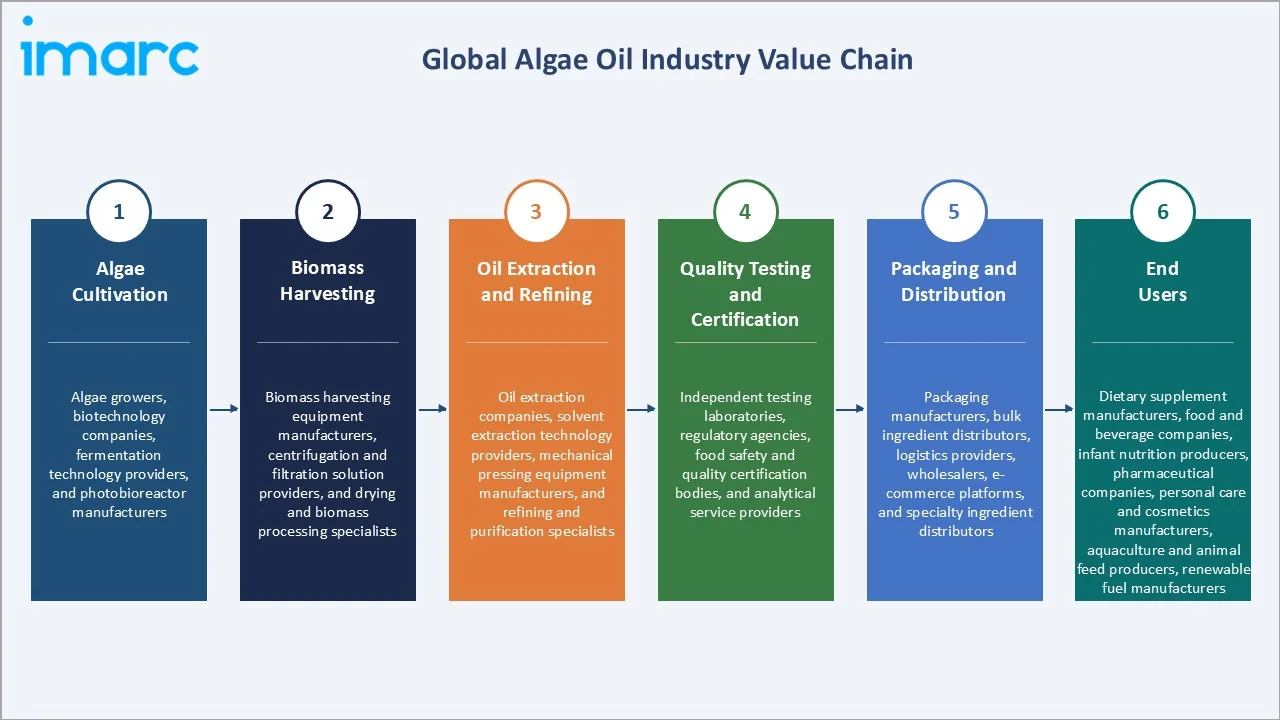 imarc

Global Algae Oil Industry Value Chain

1

Algae Cultivation

Algae growers, biotechnology companies, fermentation technology providers, and photobioreactor manufacturers

2

Biomass Harvesting

Biomass harvesting equipment manufacturers, centrifugation and filtration solution providers, and drying and biomass processing specialists

3

Oil Extraction and Refining

Oil extraction companies, solvent extraction technology providers, mechanical pressing equipment manufacturers, and refining and purification specialists

4

Quality Testing and Certification

Independent testing laboratories, regulatory agencies, food safety and quality certification bodies, and analytical service providers

5

Packaging and Distribution

Packaging manufacturers, bulk ingredient distributors, logistics providers, wholesalers, e-commerce platforms, and specialty ingredient distributors

6

End Users

Dietary supplement manufacturers, food and beverage companies, infant nutrition producers, pharmaceutical companies, personal care and cosmetics manufacturers, aquaculture and animal feed producers, renewable fuel manufacturers